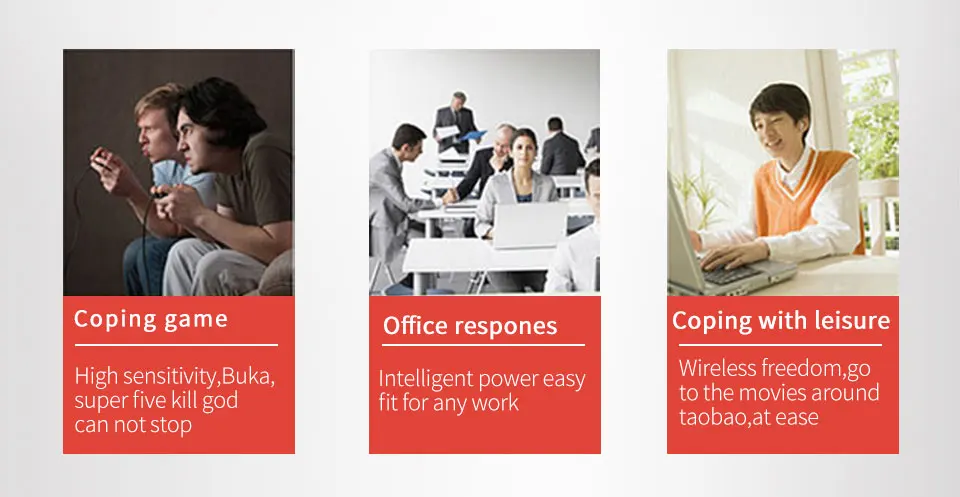 Coping game

High sensitivity,Buka, super five kill god can not stop

Office respones

Intelligent power easy fit for any work

Coping with leisure

Wireless freedom,go to the movies around taobao,at ease